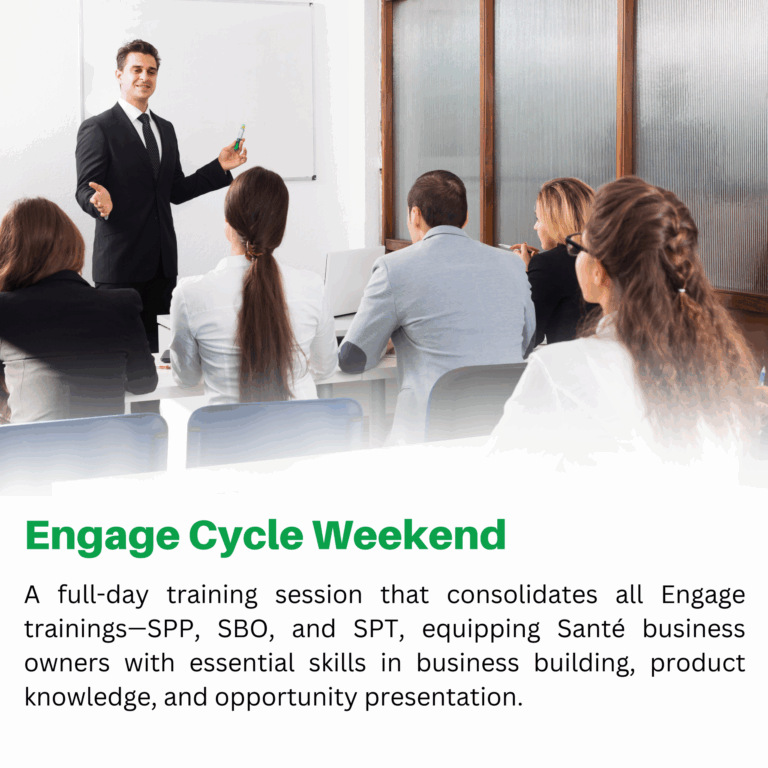 Engage Cycle Weekend

A full-day training session that consolidates all Engage trainings—SPP, SBO, and SPT, equipping Santé business owners with essential skills in business building, product knowledge, and opportunity presentation.